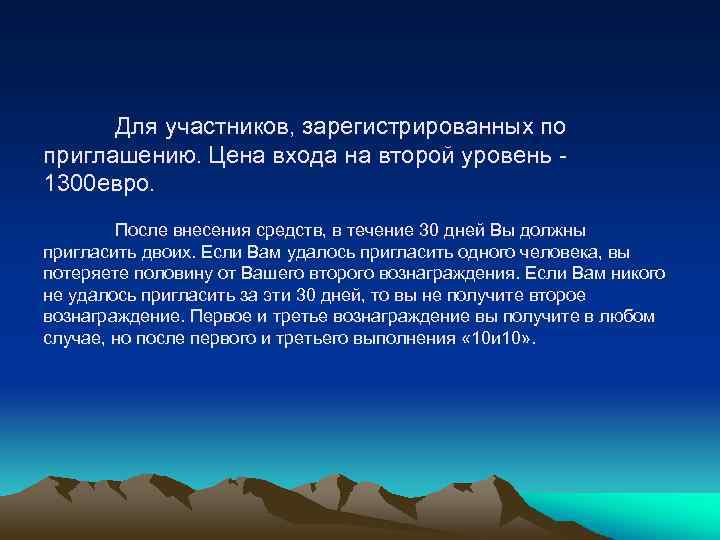 Для участников, зарегистрированных по приглашению. Цена входа на второй уровень - 1300евро.

После внесения средств, в течение 30 дней Вы должны пригласить двоих. Если Вам удалось пригласить одного человека, вы потеряете половину от Вашего второго вознаграждения. Если Вам никого не удалось пригласить за эти 30 дней, то вы не получите второе вознаграждение. Первое и третье вознаграждение вы получите в любом случае, но после первого и третьего выполнения «10и10».